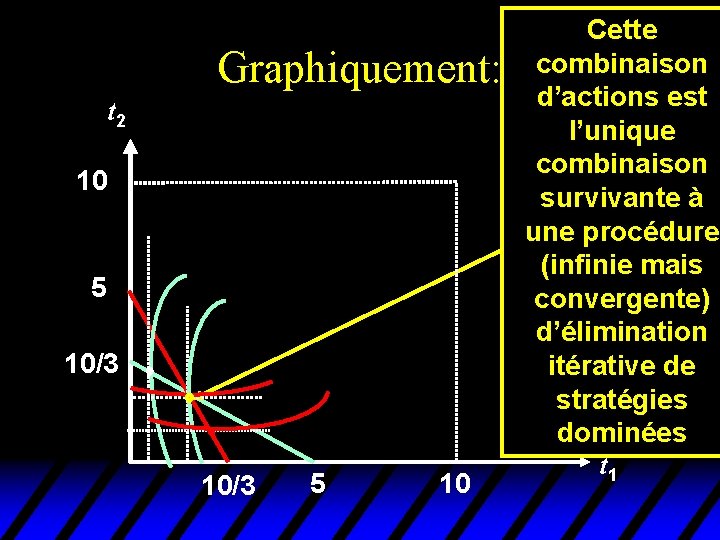 Graphiquement:

Cette combinaison d'actions est l'unique combinaison survivante à une procédure (infinie mais convergente) d'élimination itérative de stratégies dominées

$t_2$

10

5

10/3

10/3

5

10

$t_1$